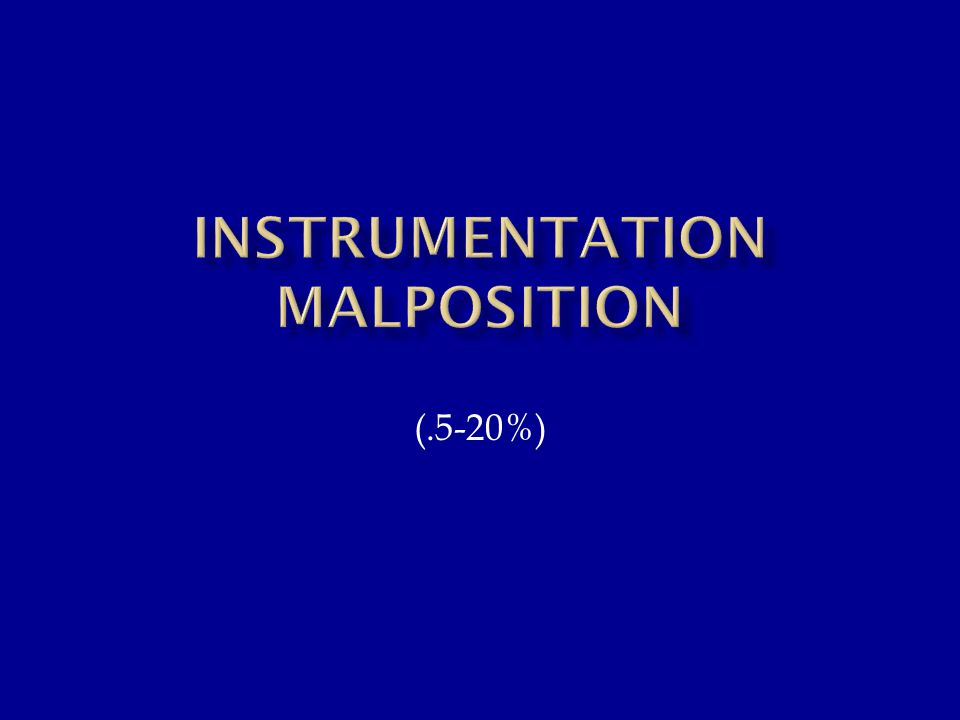 INSTRUMENTATION MALPOSITION

(.5-20%)